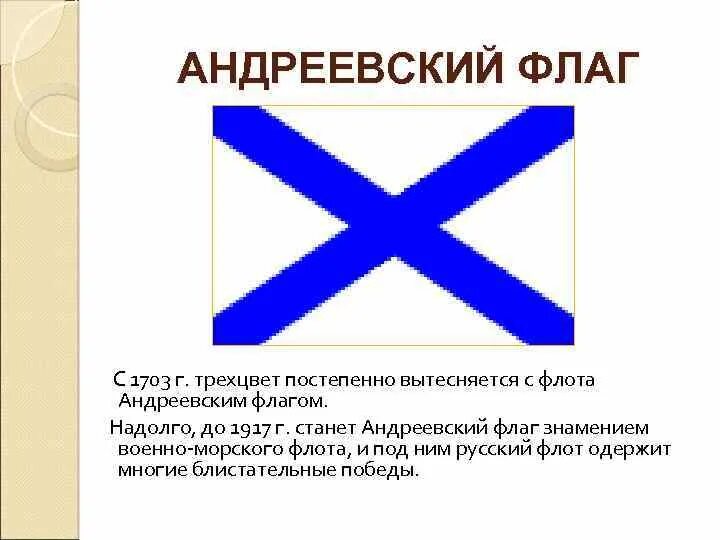 АНДРЕЕВСКИЙ ФЛАГ

С 1703 г. трехцвет постепенно вытесняется с флота Андреевским флагом.

Надолго, до 1917 г. станет Андреевский флаг знамением военно-морского флота, и под ним русский флот одержит многие блистательные победы.